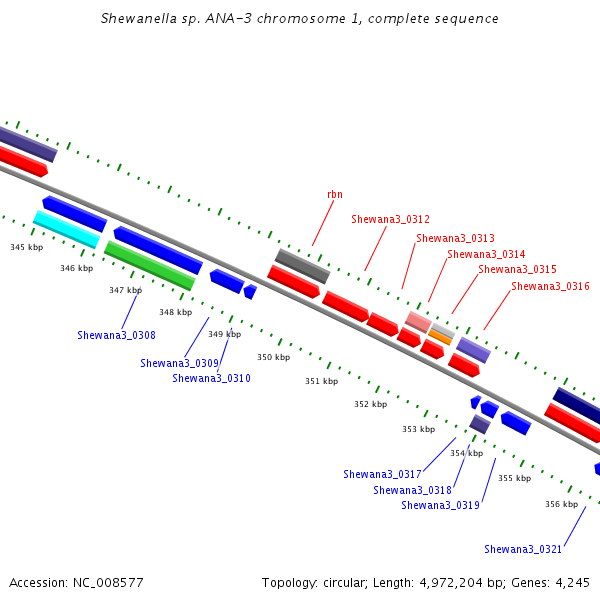 Shewanella sp. ANA-3 chromosome 1, complete sequence

rbn
Shewana3_0312
Shewana3_0313
Shewana3_0314
Shewana3_0315
Shewana3_0316

345 kbp
346 kbp
347 kbp
348 kbp
349 kbp
350 kbp
351 kbp
352 kbp
353 kbp
354 kbp
355 kbp
356 kbp

Shewana3_0308
Shewana3_0309
Shewana3_0310
Shewana3_0317
Shewana3_0318
Shewana3_0319
Shewana3_0321

Accession: NC_008577
Topology: circular; Length: 4,972,204 bp; Genes: 4,245